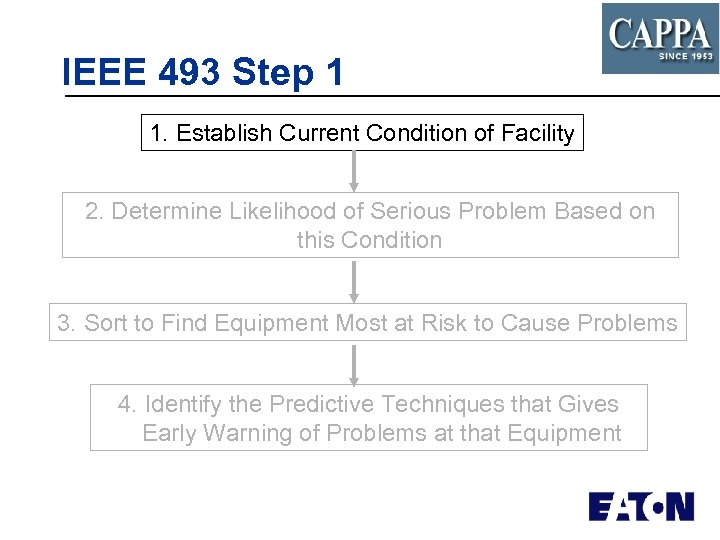 CAPPA
SINCE 1953

IEEE 493 Step 1

1. Establish Current Condition of Facility

2. Determine Likelihood of Serious Problem Based on this Condition

3. Sort to Find Equipment Most at Risk to Cause Problems

4. Identify the Predictive Techniques that Gives Early Warning of Problems at that Equipment

EATON